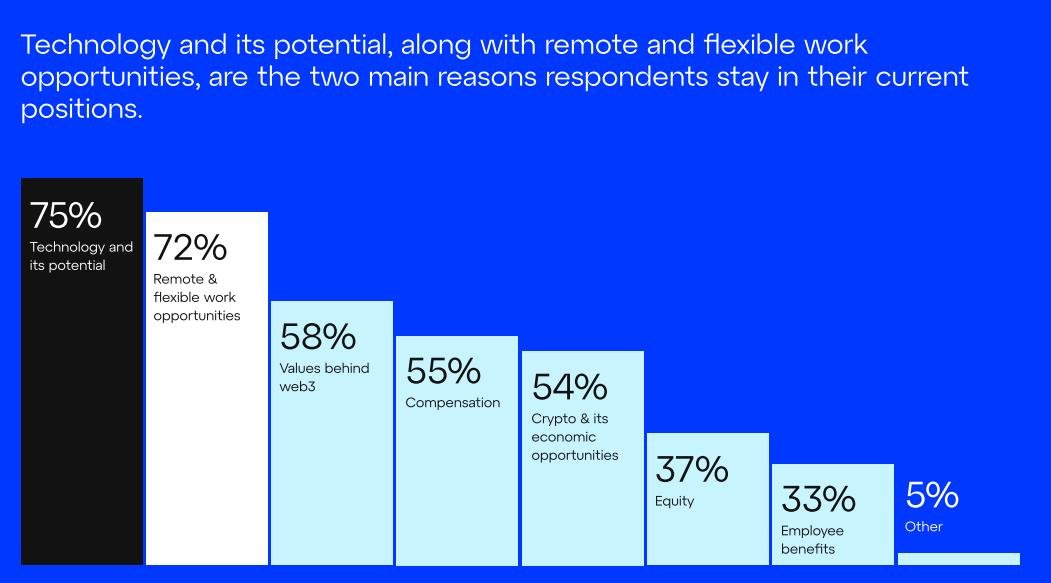 Technology and its potential, along with remote and flexible work opportunities, are the two main reasons respondents stay in their current positions.

75%
Technology and its potential

72%
Remote & flexible work opportunities

58%
Values behind web3

55%
Compensation

54%
Crypto & its economic opportunities

37%
Equity

33%
Employee benefits

5%
Other